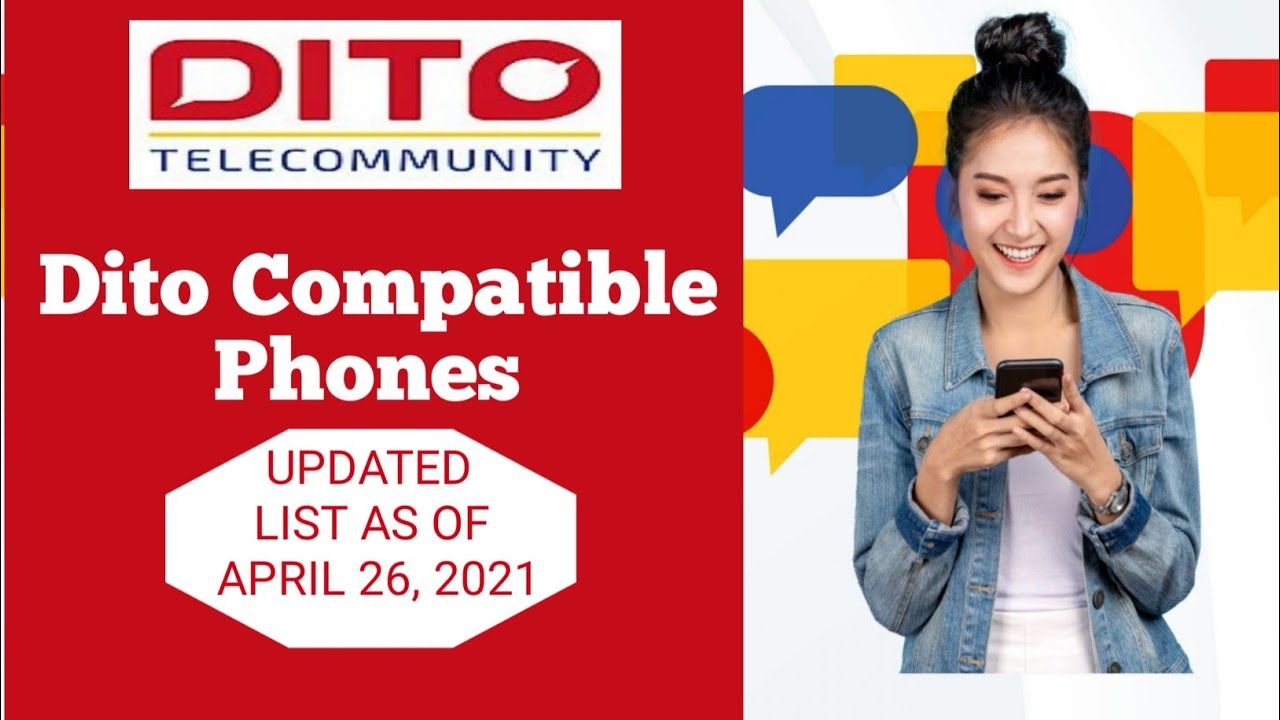 DITO
TELECOMMUNITY

Dito Compatible Phones

UPDATED LIST AS OF APRIL 26, 2021